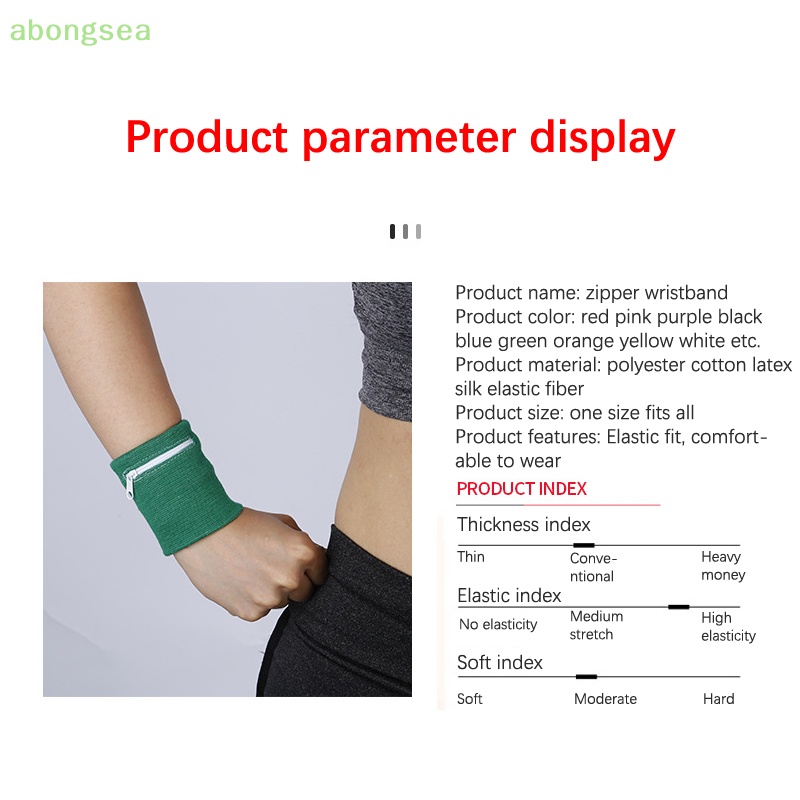 abongsea

Product parameter display

Product name: zipper wristband
Product color: red pink purple black blue green orange yellow white etc.
Product material: polyester cotton latex silk elastic fiber
Product size: one size fits all
Product features: Elastic fit, comfortable to wear

PRODUCT INDEX

Thickness index
Thin
Conventional
Heavy money

Elastic index
No elasticity
Medium stretch
High elasticity

Soft index
Soft
Moderate
Hard